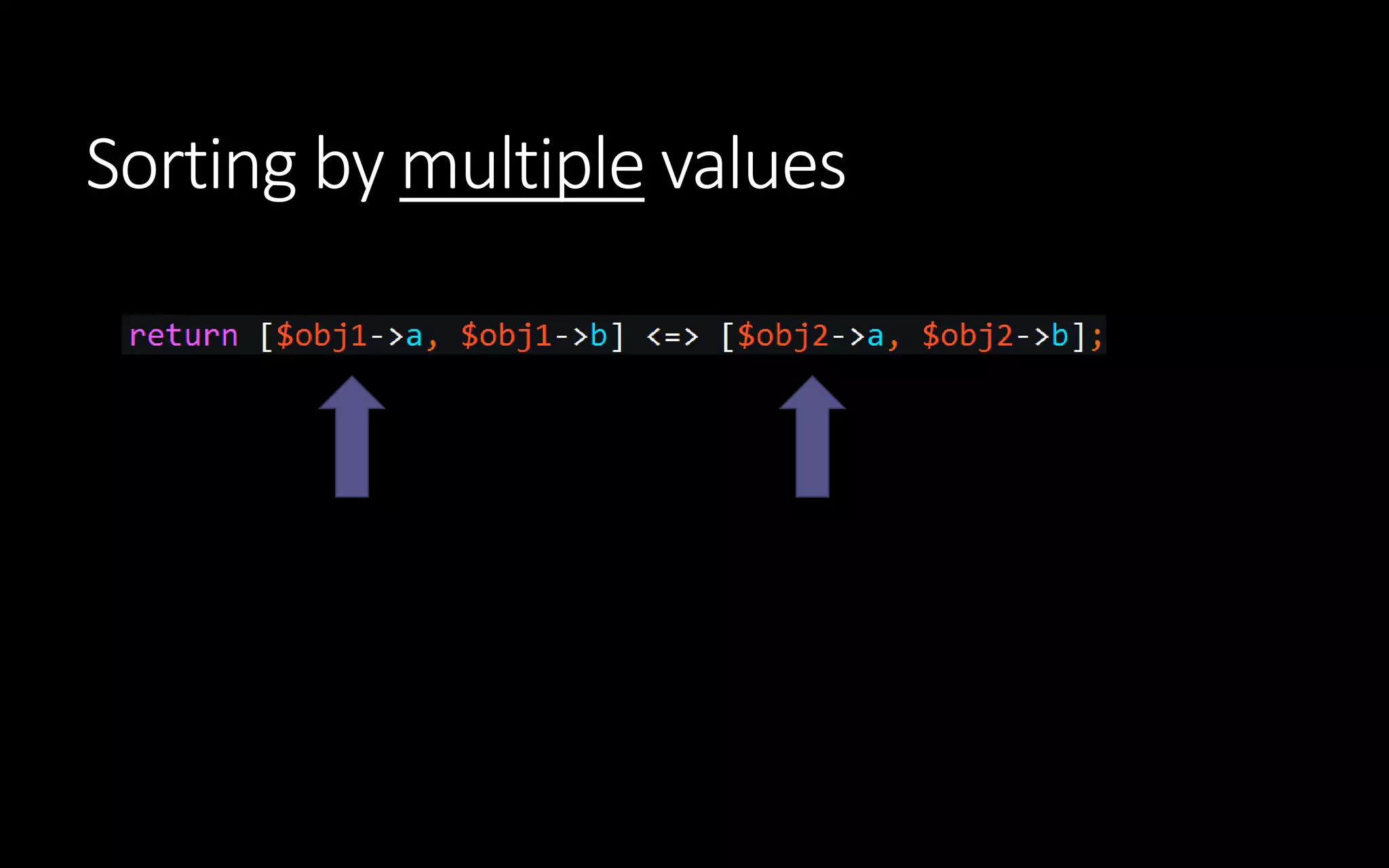 Sorting by multiple values

return [$obj1->a, $obj1->b] <=> [$obj2->a, $obj2->b];